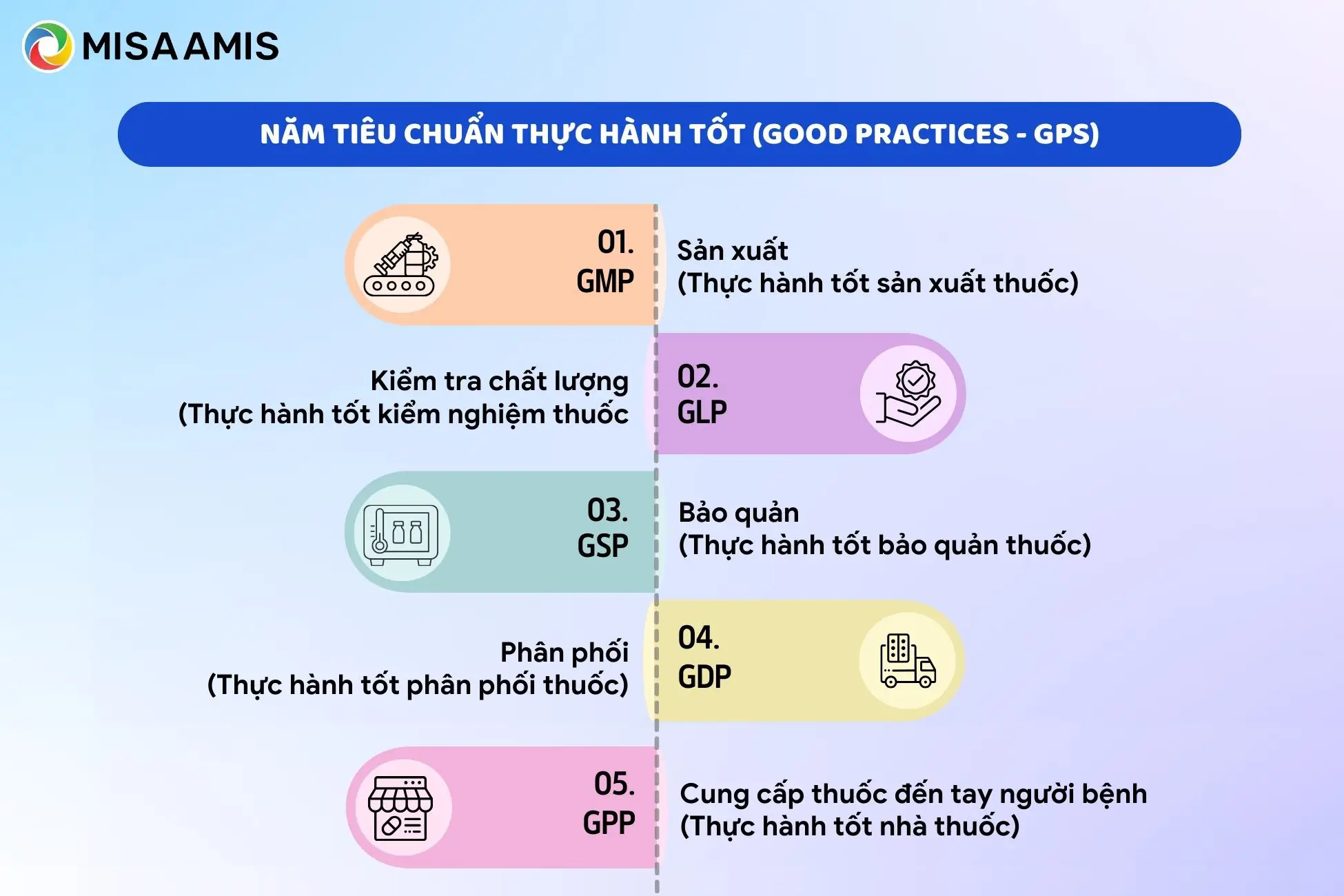 MISA AMIS

NĂM TIÊU CHUẨN THỰC HÀNH TỐT (GOOD PRACTICES - GPS)

01.
GMP

Sản xuất
(Thực hành tốt sản xuất thuốc)

Kiểm tra chất lượng
(Thực hành tốt kiểm nghiệm thuốc

02.
GLP

03.
GSP

Bảo quản
(Thực hành tốt bảo quản thuốc)

Phân phối
(Thực hành tốt phân phối thuốc)

04.
GDP

05.
GPP

Cung cấp thuốc đến tay người bệnh
(Thực hành tốt nhà thuốc)